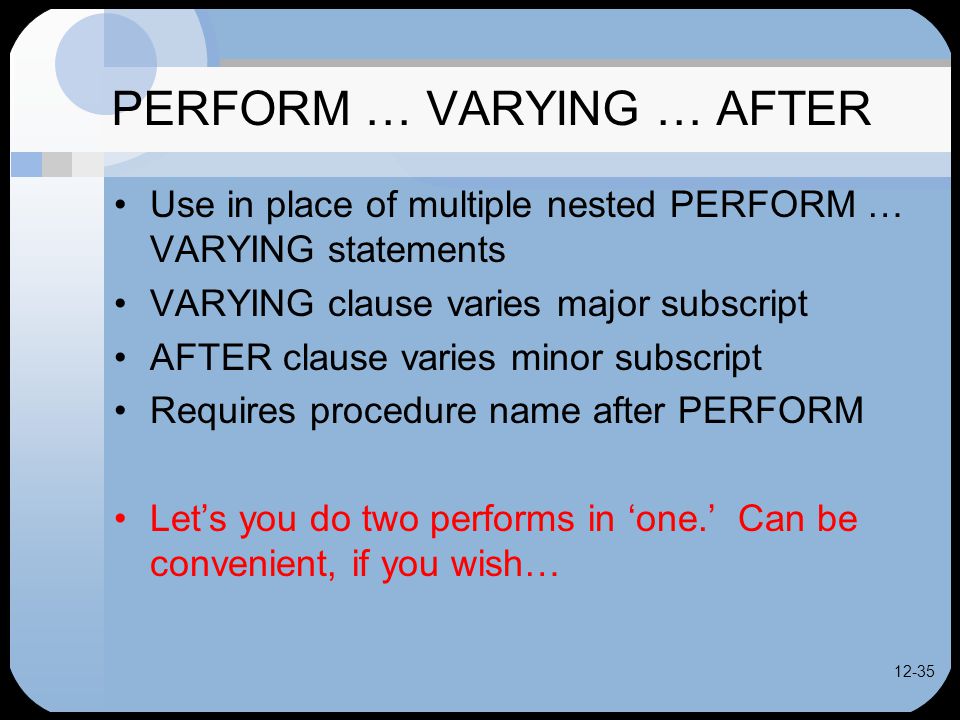 PERFORM … VARYING … AFTER

• Use in place of multiple nested PERFORM … VARYING statements
• VARYING clause varies major subscript
• AFTER clause varies minor subscript
• Requires procedure name after PERFORM

• Let’s you do two performs in ‘one.’ Can be convenient, if you wish…

12-35